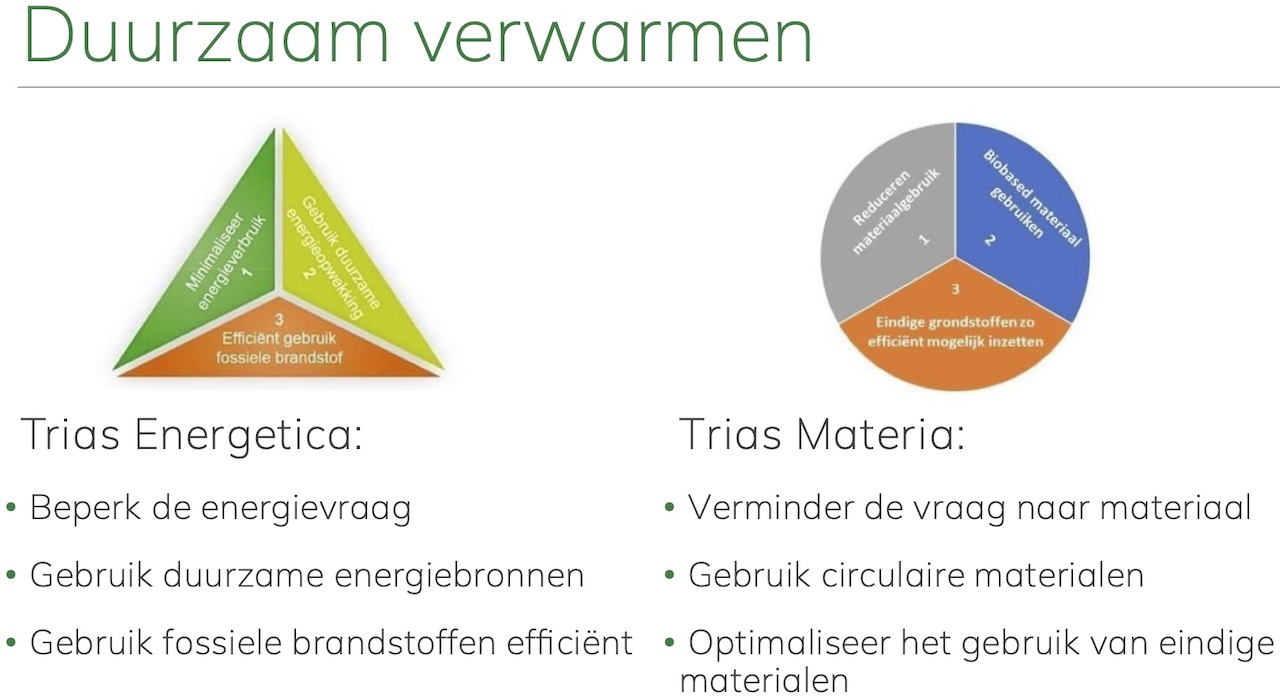 Duurzaam verwarmen

Minimaliseer energieverbruik
1

Gebruik duurzame energieopwekking
2

3
Efficiënt gebruik fossiele brandstof

Trias Energetica:

• Beperk de energievraag

• Gebruik duurzame energiebronnen

• Gebruik fossiele brandstoffen efficiënt

Reduceren materiaalgebruik
1

Biobased materiaal gebruiken
2

3
Eindige grondstoffen zo efficiënt mogelijk inzetten

Trias Materia:

• Verminder de vraag naar materiaal

• Gebruik circulaire materialen

• Optimaliseer het gebruik van eindige materialen